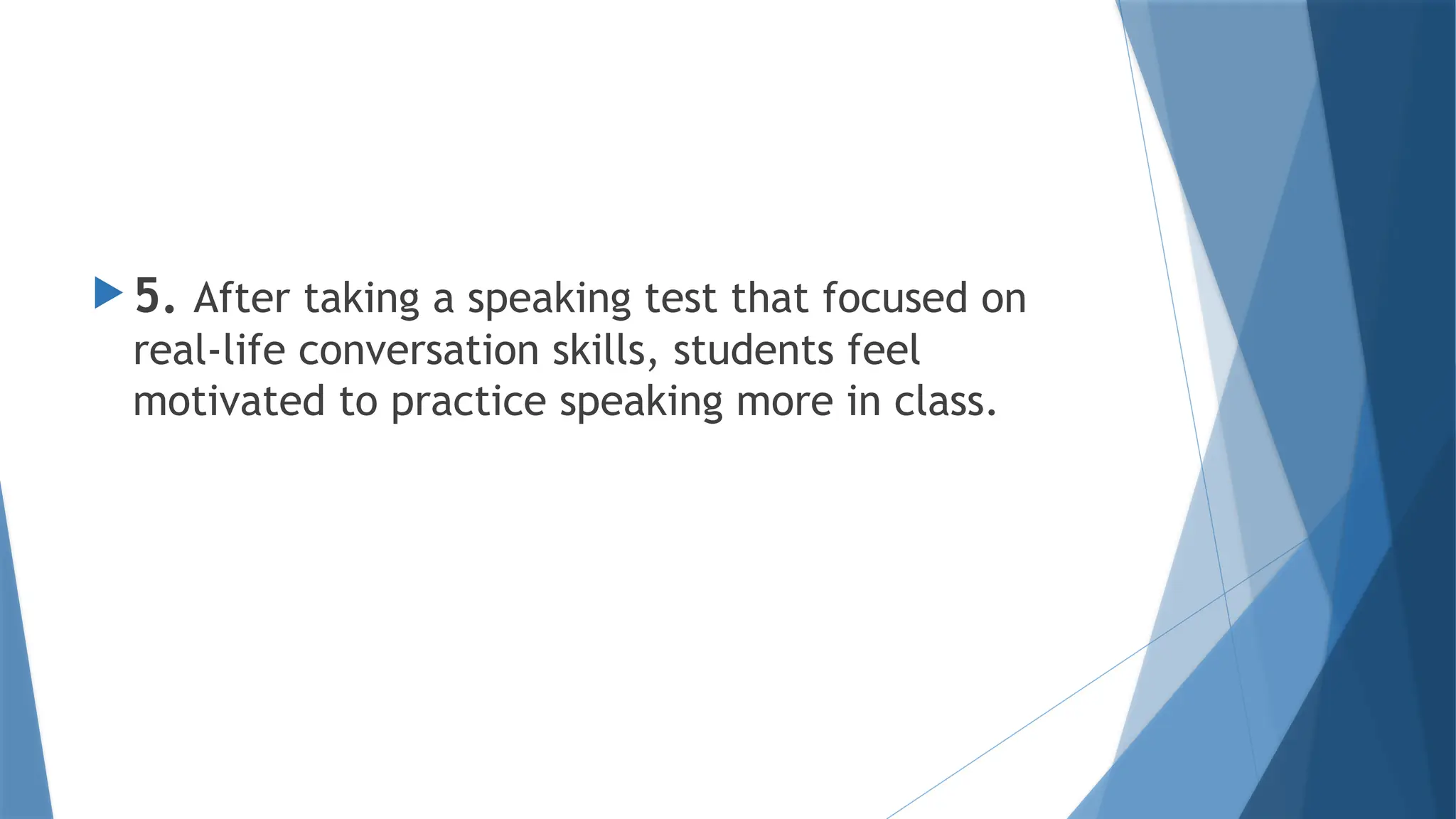 5. After taking a speaking test that focused on real-life conversation skills, students feel motivated to practice speaking more in class.